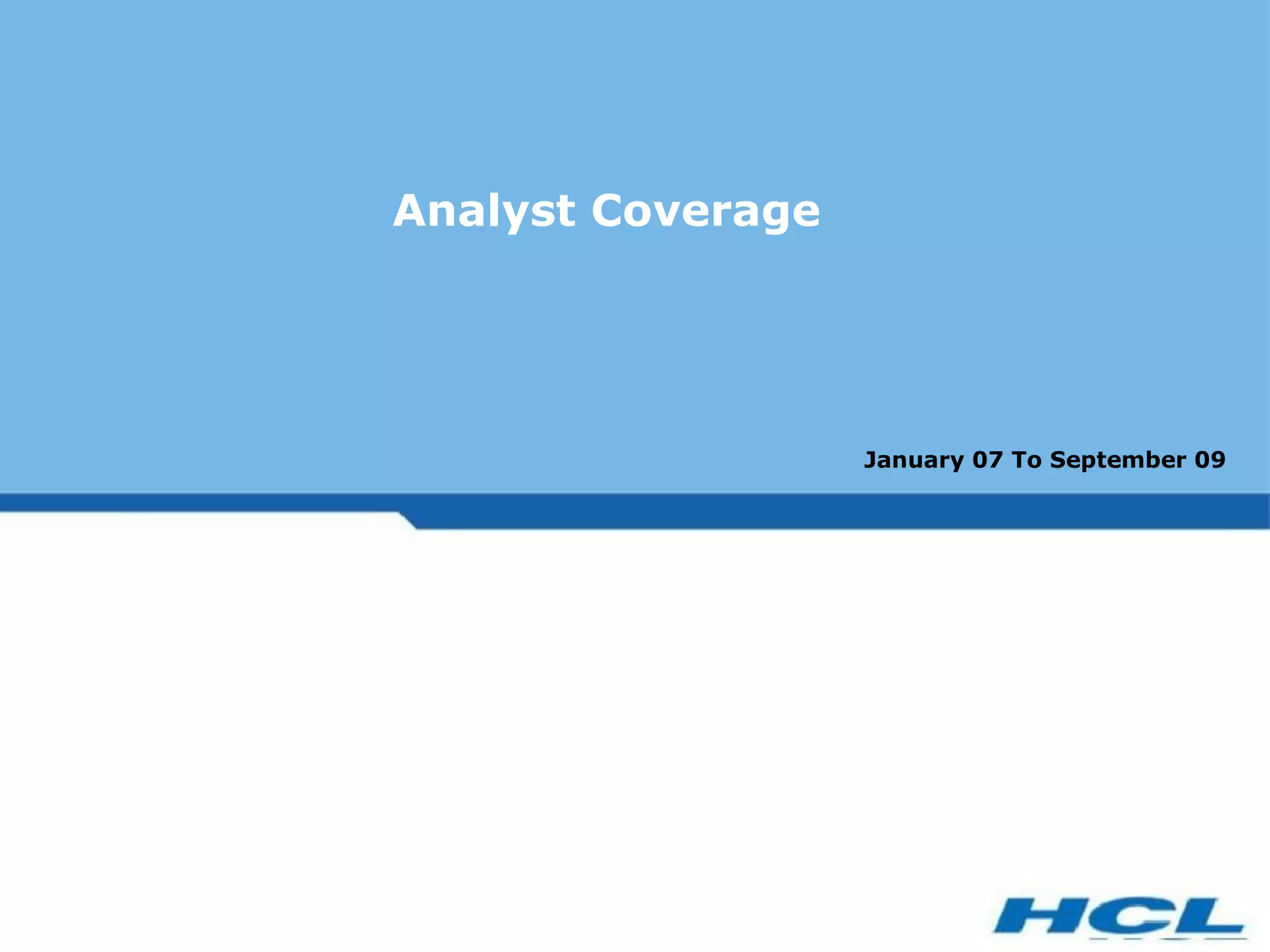 Analyst Coverage

January 07 To September 09

HCL